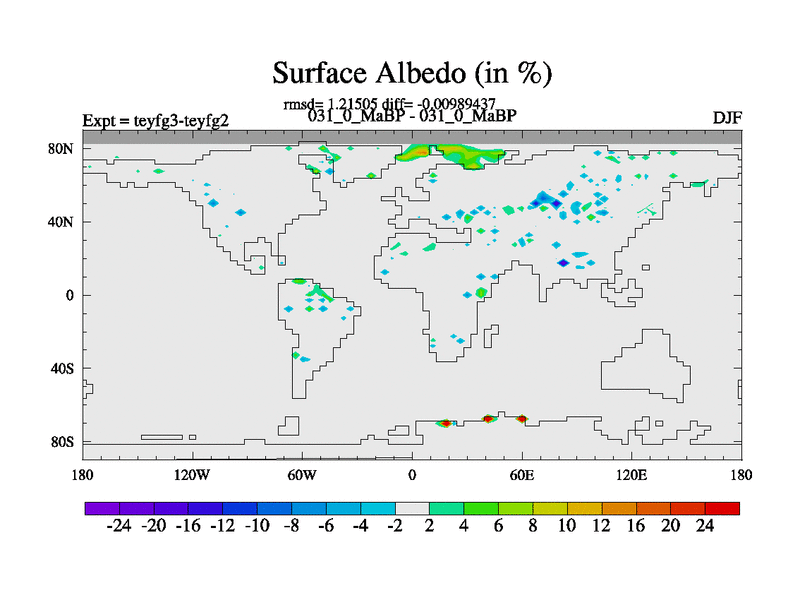 Surface Albedo (in %)

rmsd= 1.21505 diff= -0.00989437
Expt = teyfg3-teyfg2
031_0_MaBP - 031_0_MaBP
DJF

80N
40N
0
40S
80S

180
120W
60W
0
60E
120E
180

-24 -20 -16 -12 -10 -8 -6 -4 -2 2 4 6 8 10 12 16 20 24